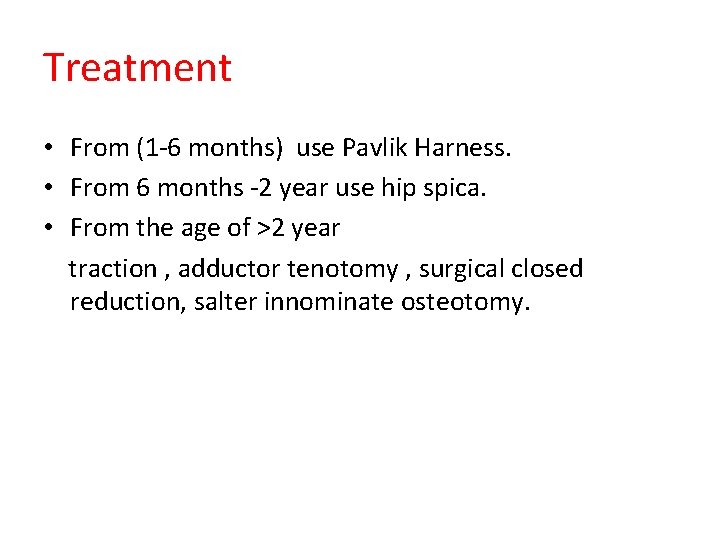 Treatment

• From (1-6 months) use Pavlik Harness.
• From 6 months -2 year use hip spica.
• From the age of >2 year

traction , adductor tenotomy , surgical closed reduction, salter innominate osteotomy.